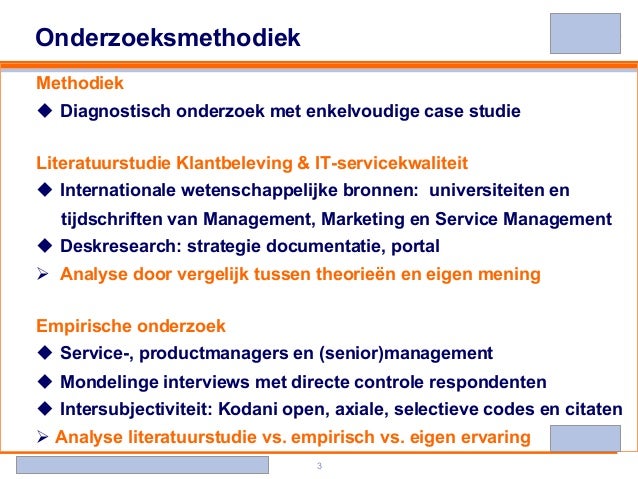 Onderzoeksmethodiek

Methodiek

◆ Diagnostisch onderzoek met enkelvoudige case studie

Literatuurstudie Klantbeleving & IT-servicekwaliteit

◆ Internationale wetenschappelijke bronnen: universiteiten en tijdschriften van Management, Marketing en Service Management

◆ Deskresearch: strategie documentatie, portal

➢ Analyse door vergelijk tussen theorieën en eigen mening

Empirische onderzoek

◆ Service-, productmanagers en (senior)management

◆ Mondelinge interviews met directe controle respondenten

◆ Intersubjectiviteit: Kodani open, axiale, selectieve codes en citaten

➢ Analyse literatuurstudie vs. empirisch vs. eigen ervaring

3